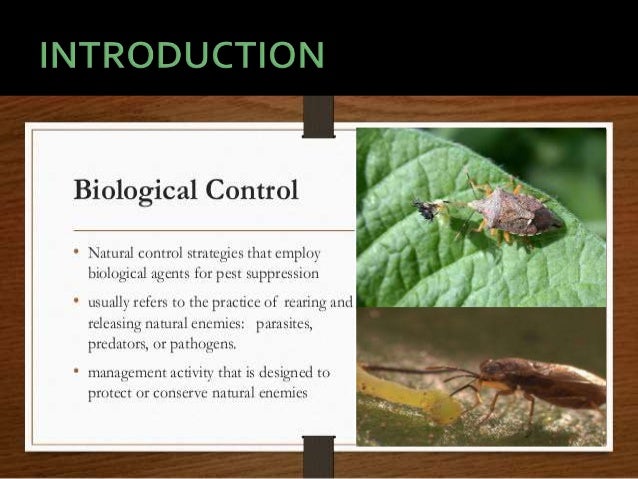 INTRODUCTION

Biological Control

• Natural control strategies that employ biological agents for pest suppression

• usually refers to the practice of rearing and releasing natural enemies: parasites, predators, or pathogens.

• management activity that is designed to protect or conserve natural enemies